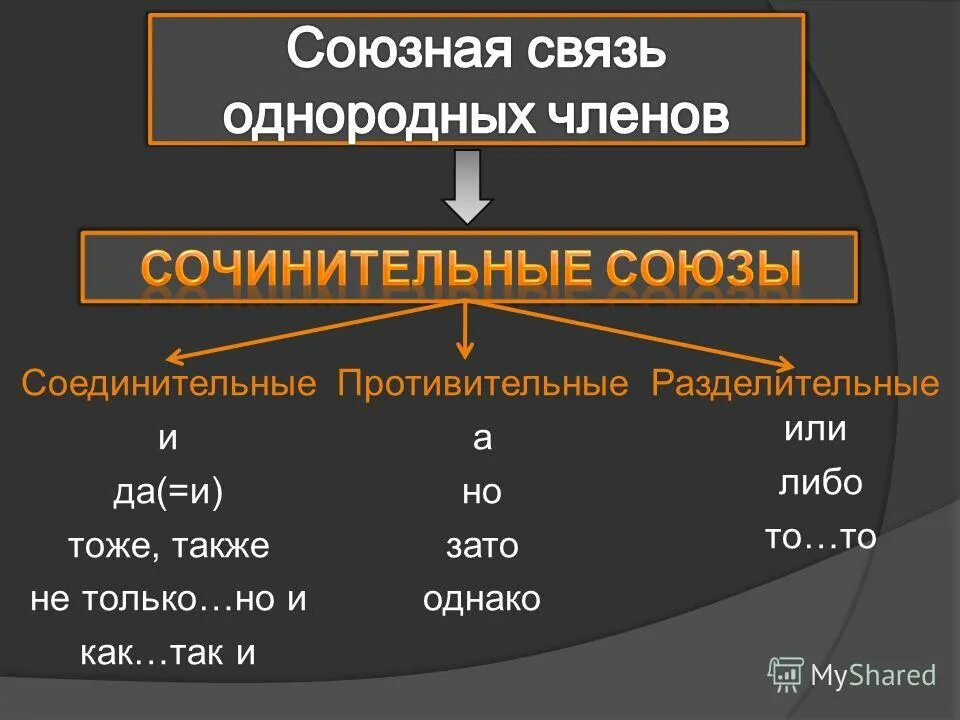 Союзная связь однородных членов

СОЧИНИТЕЛЬНЫЕ СОЮЗЫ

Соединительные
и
да(=и)
тоже, также
не только…но и
как…так и

Противительные
а
но
зато
однако

Разделительные
или
либо
то…то

MyShared